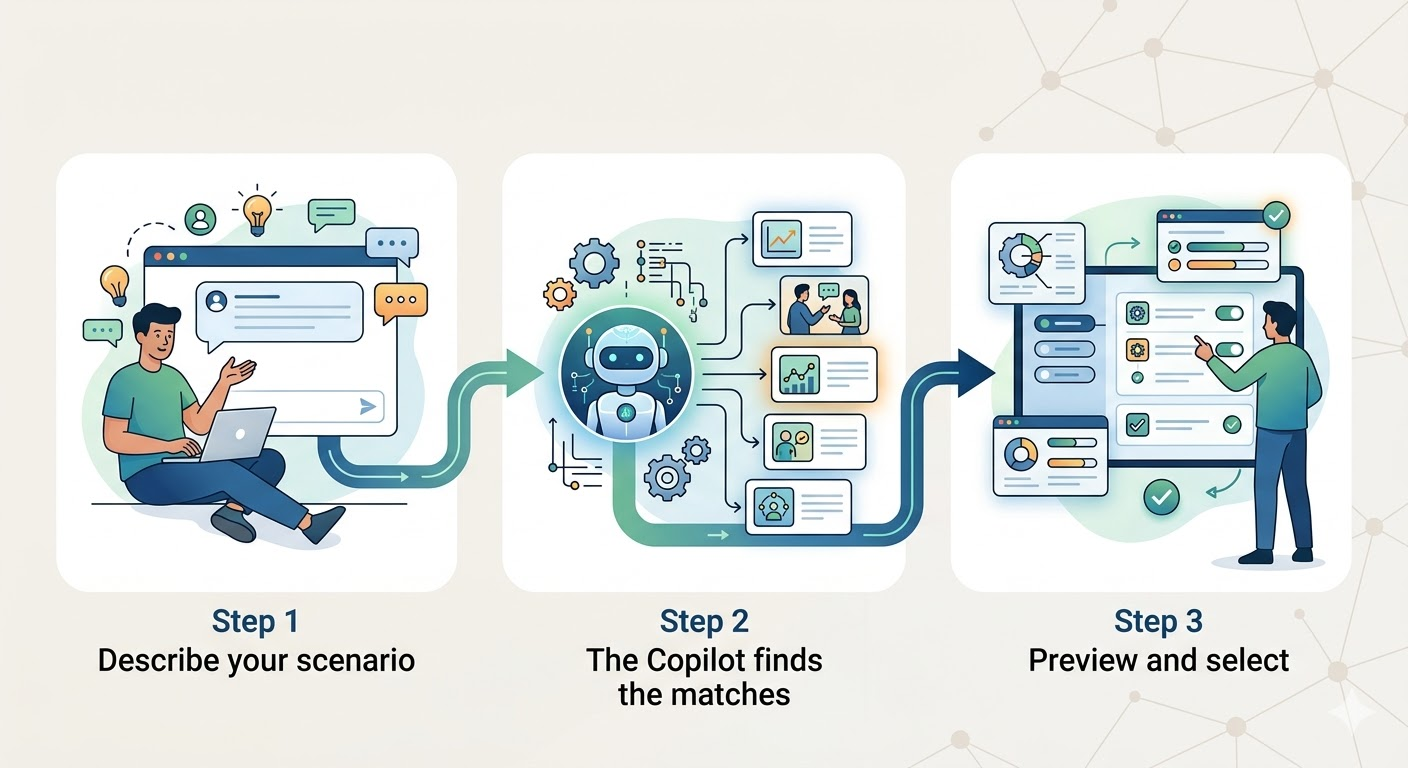 Step 1
Describe your scenario

Step 2
The Copilot finds the matches

Step 3
Preview and select